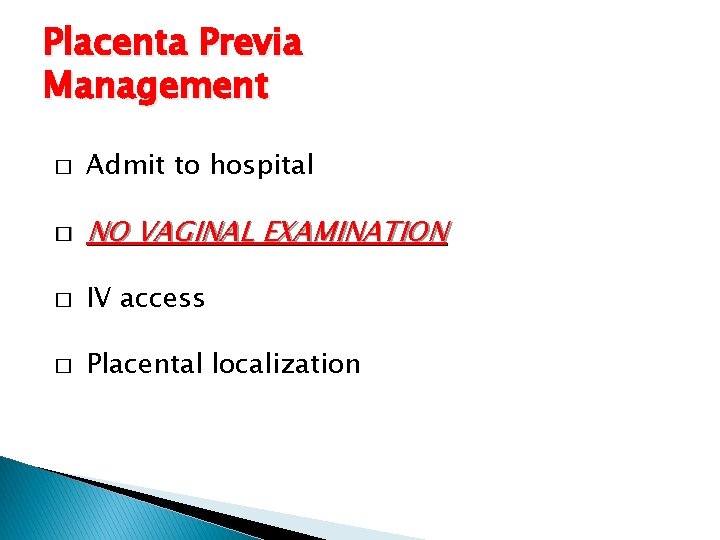 Placenta Previa Management

□ Admit to hospital

□ NO VAGINAL EXAMINATION

□ IV access

□ Placental localization